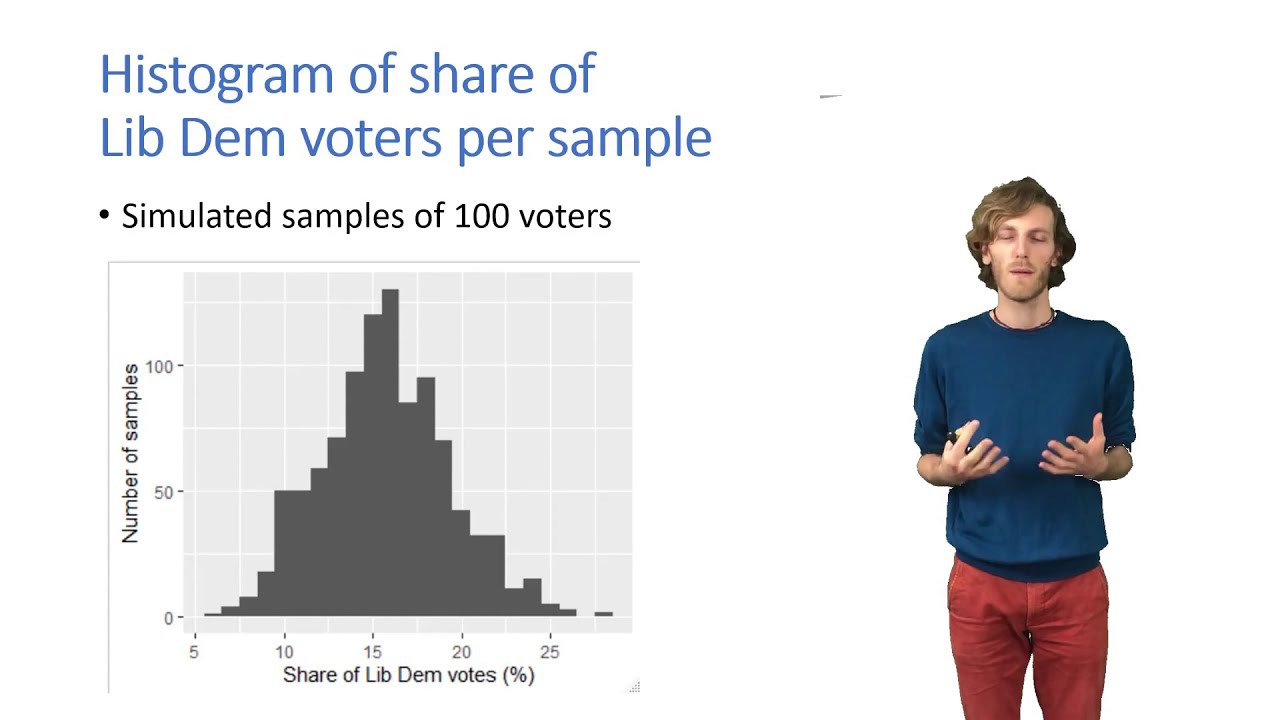 Histogram of share of Lib Dem voters per sample

• Simulated samples of 100 voters

Number of samples

100

50

0

5

10

15

20

25

Share of Lib Dem votes (%)